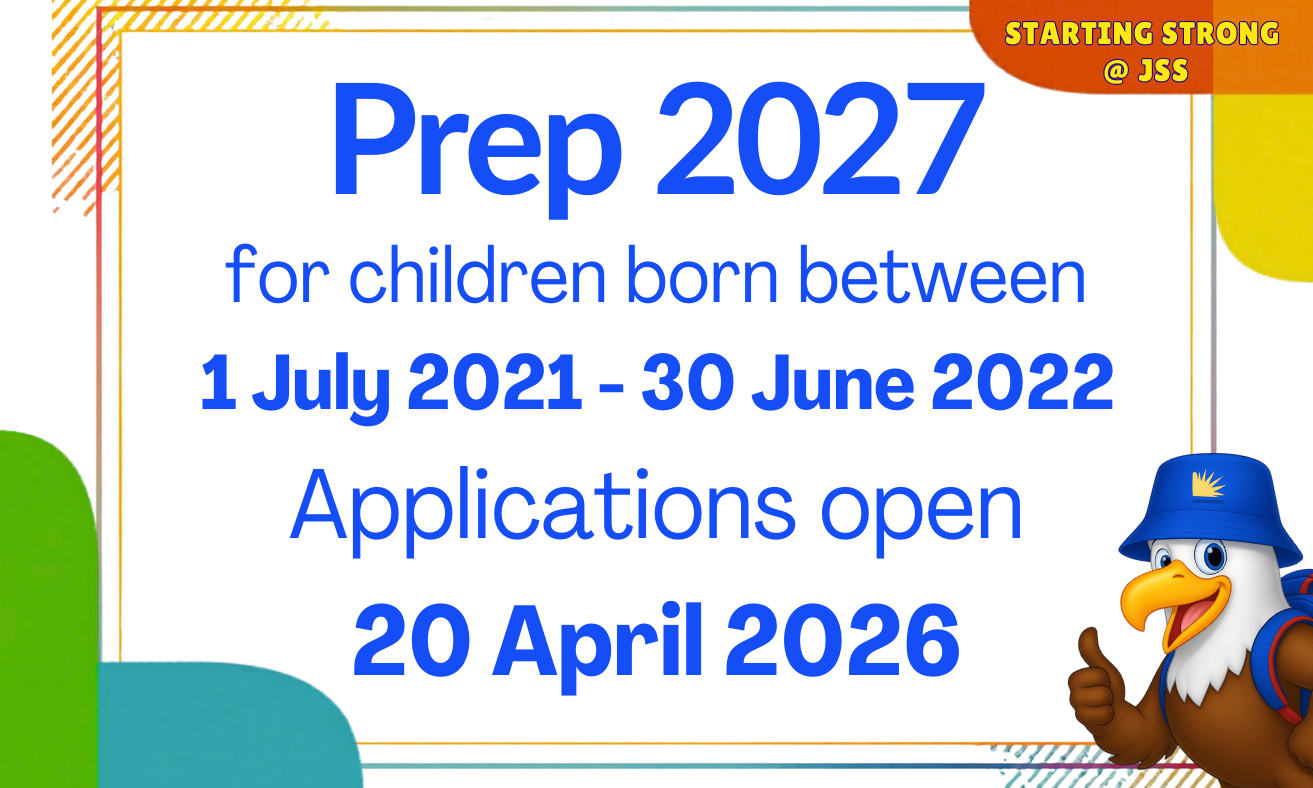 STARTING STRONG
@ JSS

Prep 2027

for children born between

1 July 2021 - 30 June 2022

Applications open

20 April 2026